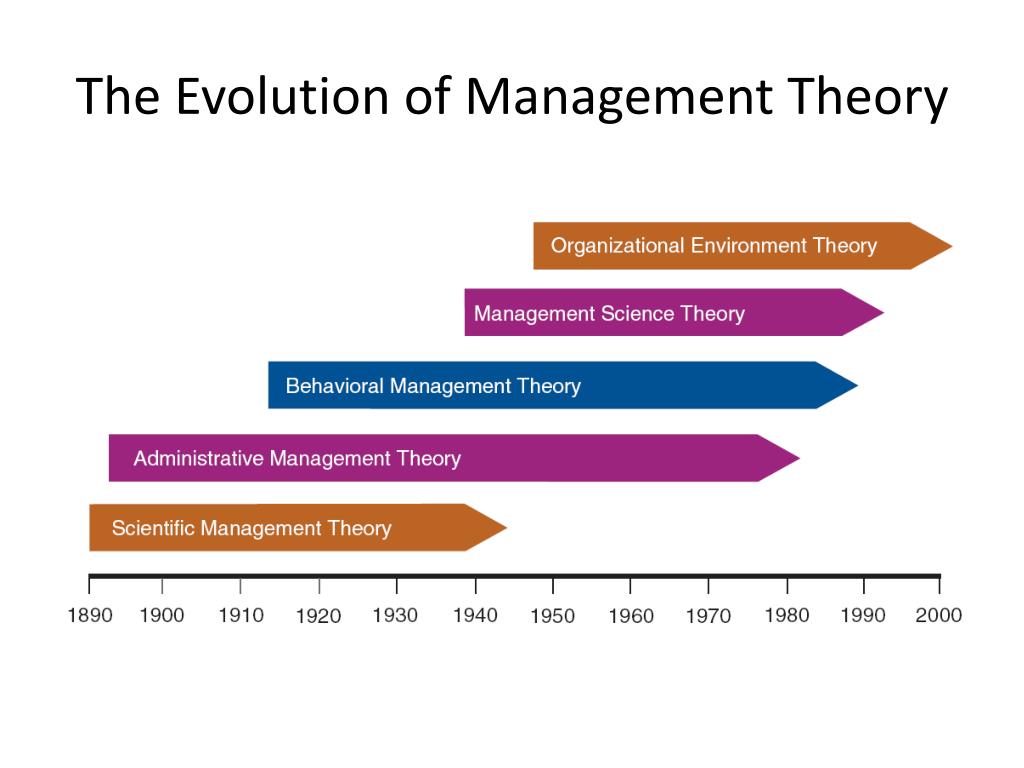 The Evolution of Management Theory

Organizational Environment Theory

Management Science Theory

Behavioral Management Theory

Administrative Management Theory

Scientific Management Theory

1890 1900 1910 1920 1930 1940 1950 1960 1970 1980 1990 2000